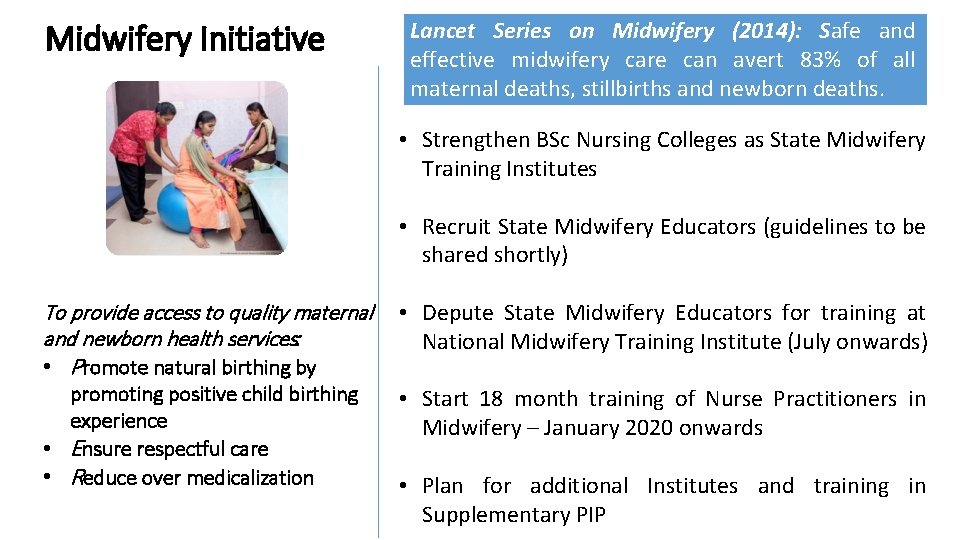 Midwifery Initiative

To provide access to quality maternal and newborn health services:
• Promote natural birthing by promoting positive child birthing experience
• Ensure respectful care
• Reduce over medicalization

Lancet Series on Midwifery (2014): Safe and effective midwifery care can avert 83% of all maternal deaths, stillbirths and newborn deaths.

• Strengthen BSc Nursing Colleges as State Midwifery Training Institutes

• Recruit State Midwifery Educators (guidelines to be shared shortly)

• Depute State Midwifery Educators for training at National Midwifery Training Institute (July onwards)

• Start 18 month training of Nurse Practitioners in Midwifery – January 2020 onwards

• Plan for additional Institutes and training in Supplementary PIP